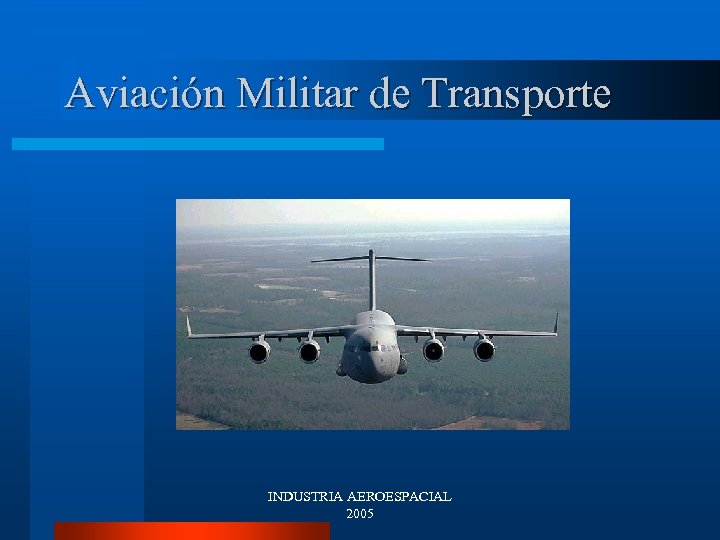 Aviación Militar de Transporte

INDUSTRIA AEROESPACIAL
2005